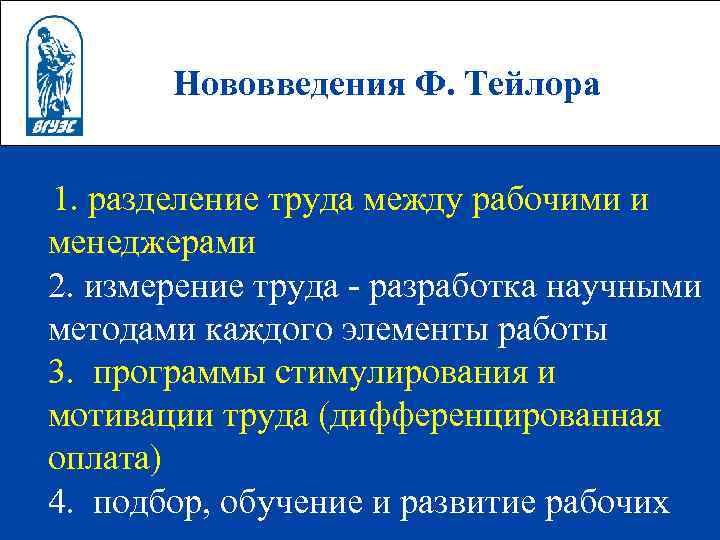 ВГУЭС

Нововведения Ф. Тейлора

1. разделение труда между рабочими и менеджерами
2. измерение труда - разработка научными методами каждого элементы работы
3. программы стимулирования и мотивации труда (дифференцированная оплата)
4. подбор, обучение и развитие рабочих